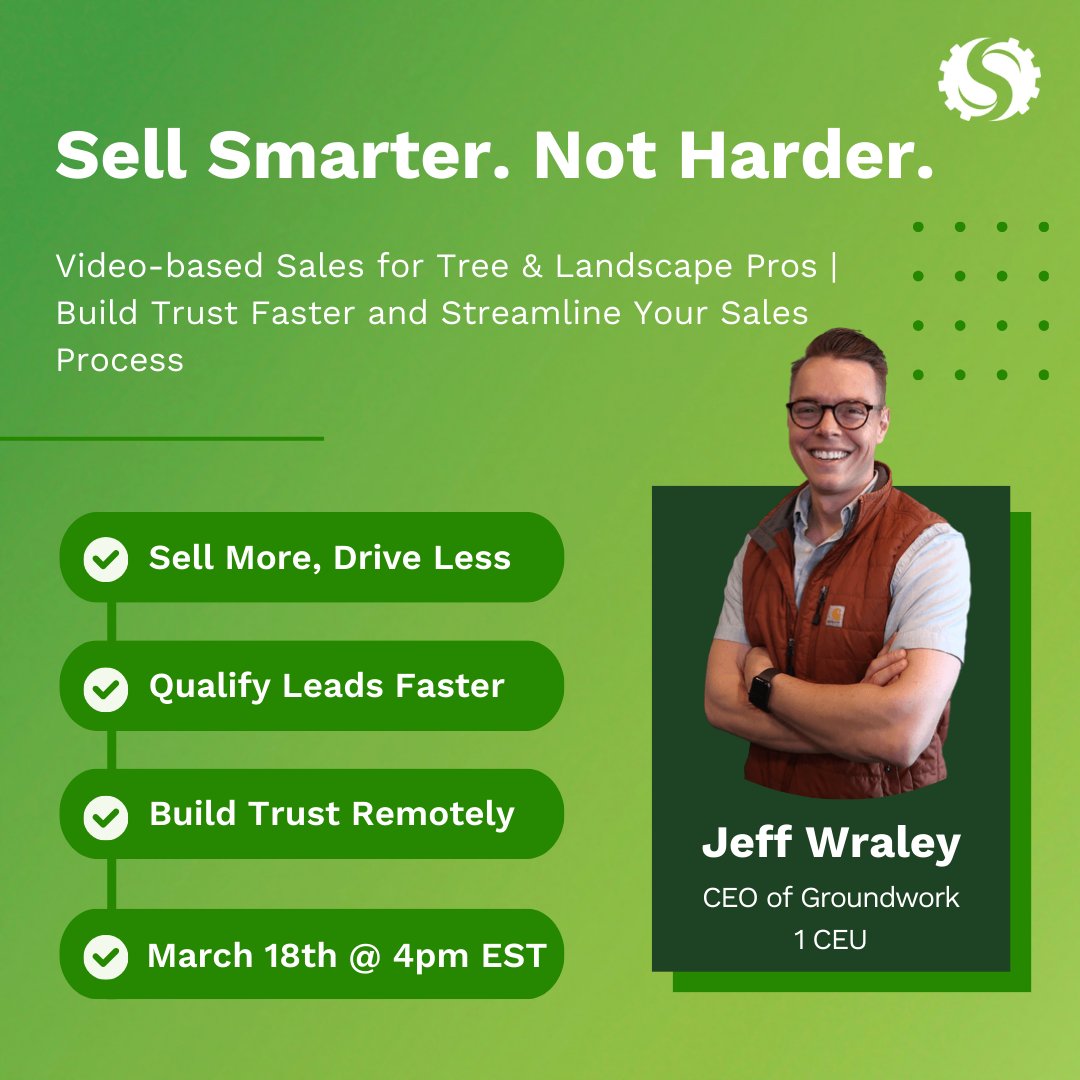 Sell Smarter. Not Harder.

Video-based Sales for Tree & Landscape Pros | Build Trust Faster and Streamline Your Sales Process

Sell More, Drive Less

Qualify Leads Faster

Build Trust Remotely

March 18th @ 4pm EST

Jeff Wraley
CEO of Groundwork
1 CEU